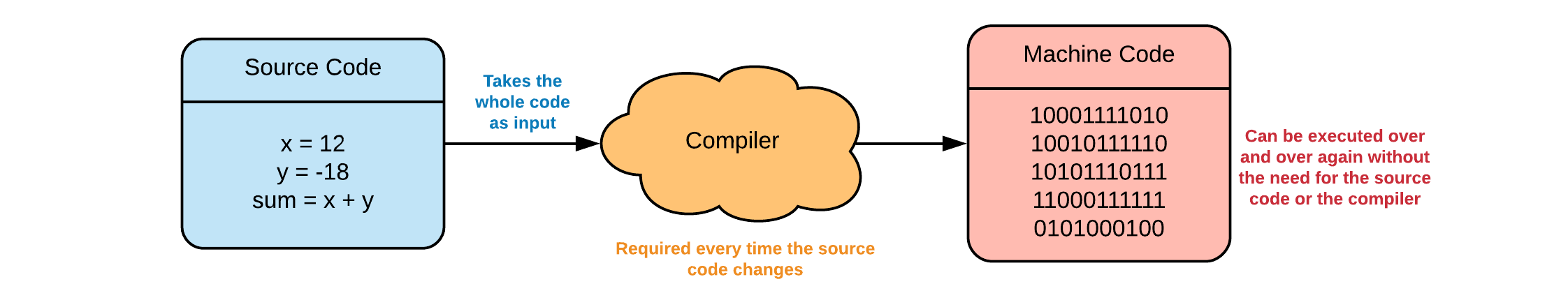 Source Code

x = 12
y = -18
sum = x + y

Takes the whole code as input

Compiler

Required every time the source code changes

Machine Code

10001111010
10010111110
10101110111
11000111111
0101000100

Can be executed over and over again without the need for the source code or the compiler